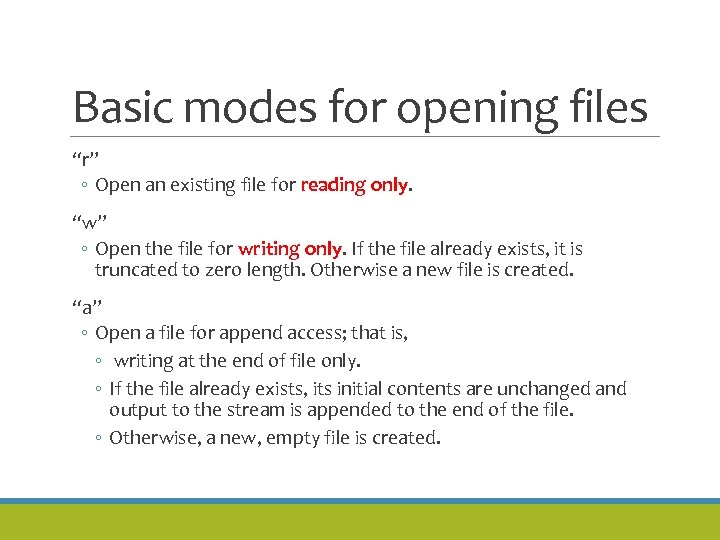 Basic modes for opening files

“r”

◦ Open an existing file for reading only.

“w”

◦ Open the file for writing only. If the file already exists, it is truncated to zero length. Otherwise a new file is created.

“a”

◦ Open a file for append access; that is,

◦ writing at the end of file only.

◦ If the file already exists, its initial contents are unchanged and output to the stream is appended to the end of the file.

◦ Otherwise, a new, empty file is created.